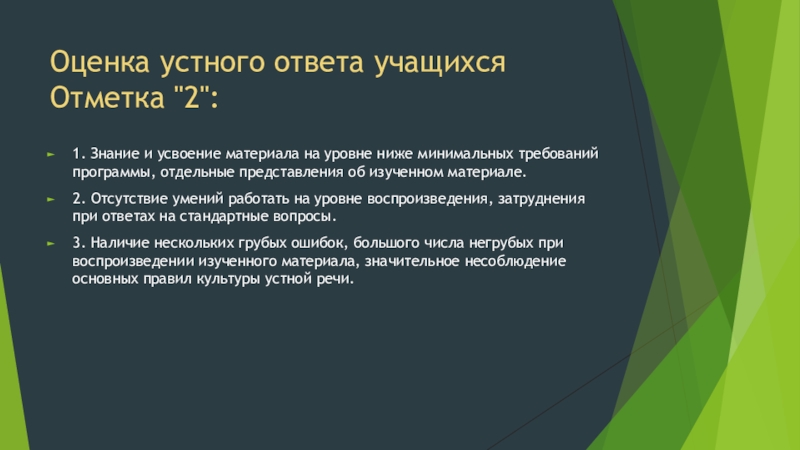 Оценка устного ответа учащихся
Отметка "2":

1. Знание и усвоение материала на уровне ниже минимальных требований программы, отдельные представления об изученном материале.

2. Отсутствие умений работать на уровне воспроизведения, затруднения при ответах на стандартные вопросы.

3. Наличие нескольких грубых ошибок, большого числа негрубых при воспроизведении изученного материала, значительное несоблюдение основных правил культуры устной речи.